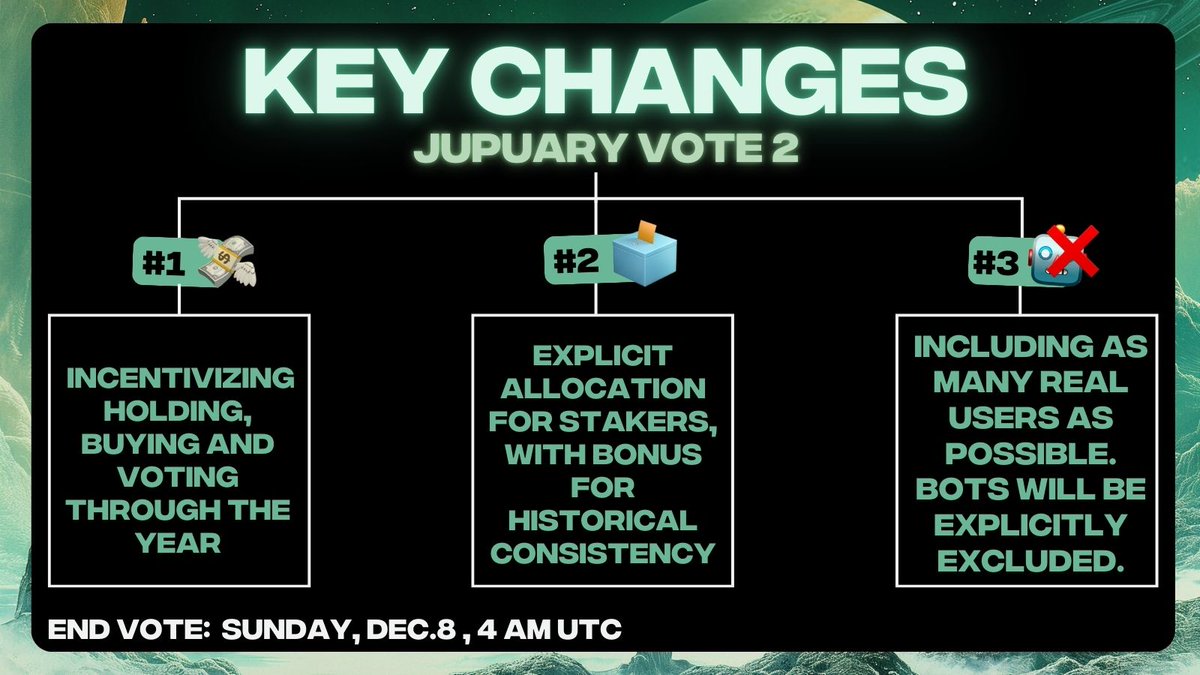 KEY CHANGES
JUPUARY VOTE 2

#1

INCENTIVIZING HOLDING, BUYING AND VOTING THROUGH THE YEAR

#2

EXPLICIT ALLOCATION FOR STAKERS, WITH BONUS FOR HISTORICAL CONSISTENCY

#3

INCLUDING AS MANY REAL USERS AS POSSIBLE. BOTS WILL BE EXPLICITLY EXCLUDED.

END VOTE: SUNDAY, DEC.8 , 4 AM UTC